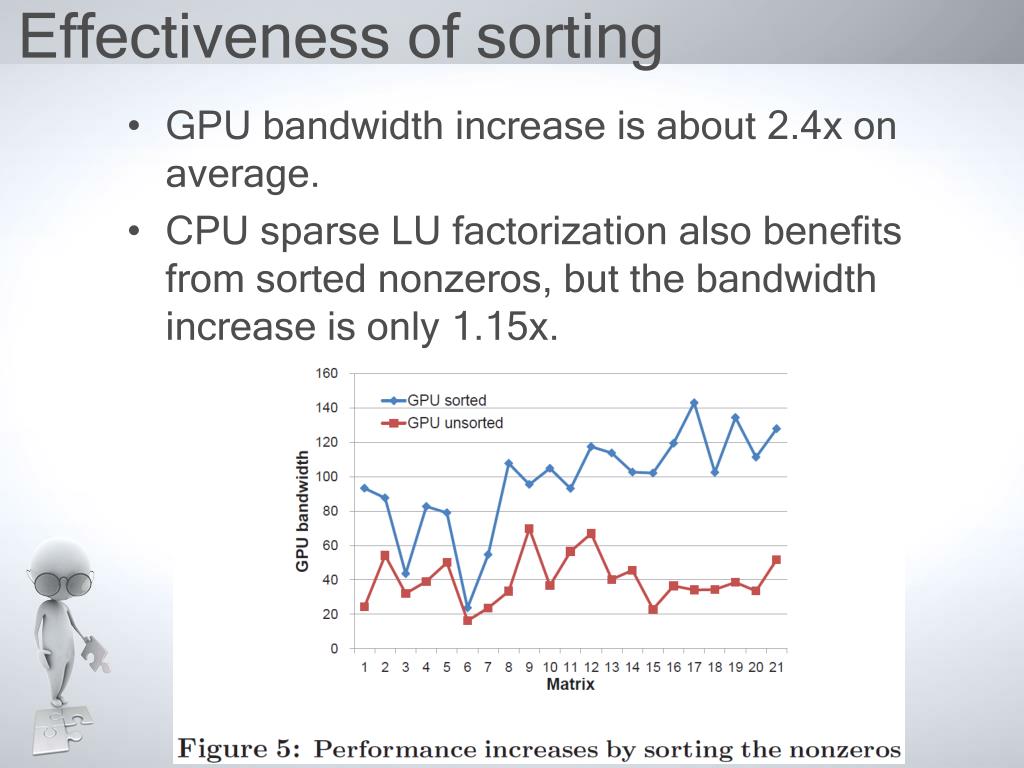 Effectiveness of sorting

• GPU bandwidth increase is about 2.4x on average.
• CPU sparse LU factorization also benefits from sorted nonzeros, but the bandwidth increase is only 1.15x.

160
140
120
100
80
60
40
20
0
GPU bandwidth
GPU sorted
GPU unsorted
1 2 3 4 5 6 7 8 9 10 11 12 13 14 15 16 17 18 19 20 21
Matrix

Figure 5: Performance increases by sorting the nonzeros